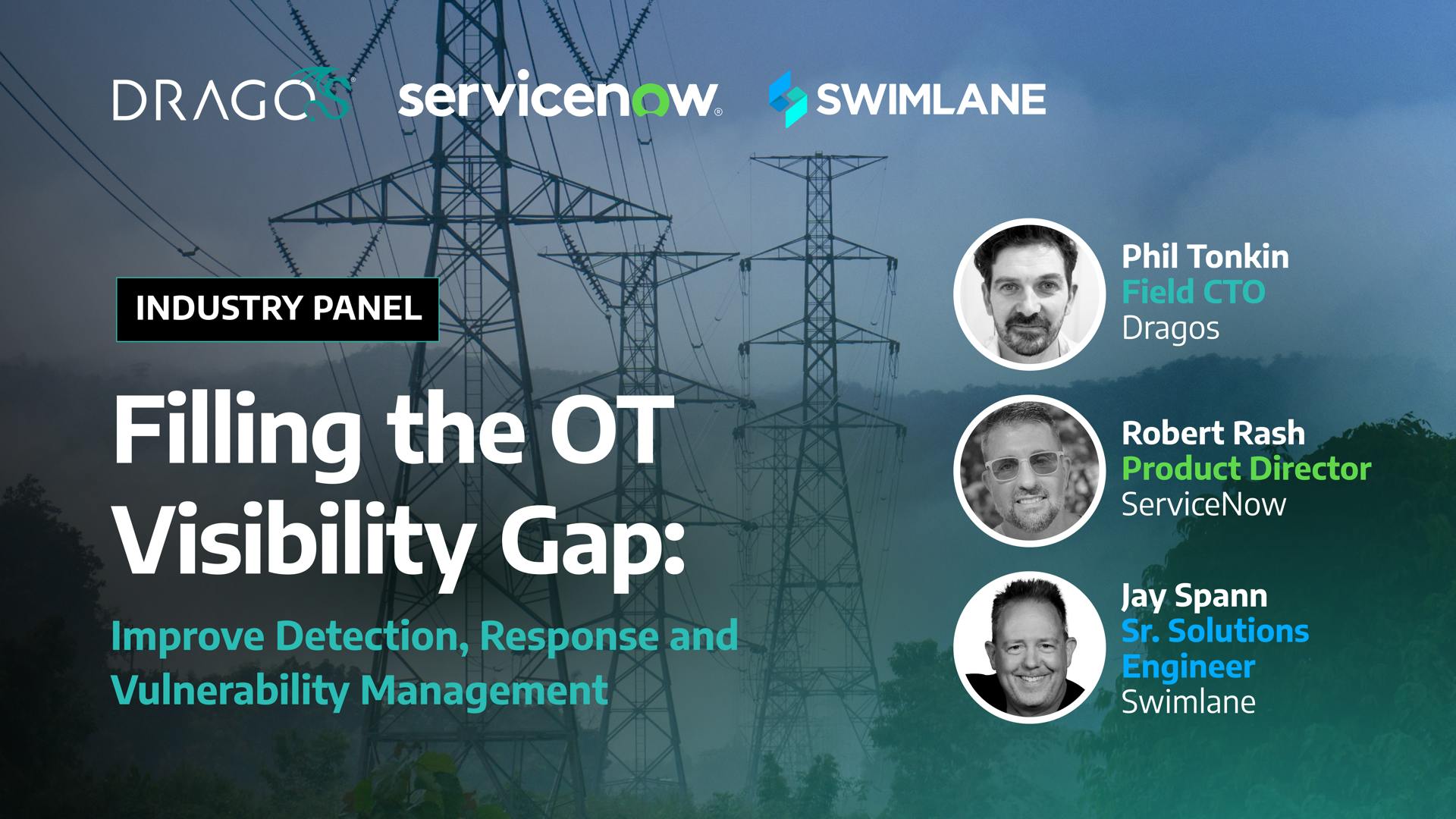 DRAGOS servicenow SWIMLANE

INDUSTRY PANEL

Filling the OT Visibility Gap:

Improve Detection, Response and Vulnerability Management

Phil Tonkin
Field CTO
Dragos

Robert Rash
Product Director
ServiceNow

Jay Spann
Sr. Solutions Engineer
Swimlane